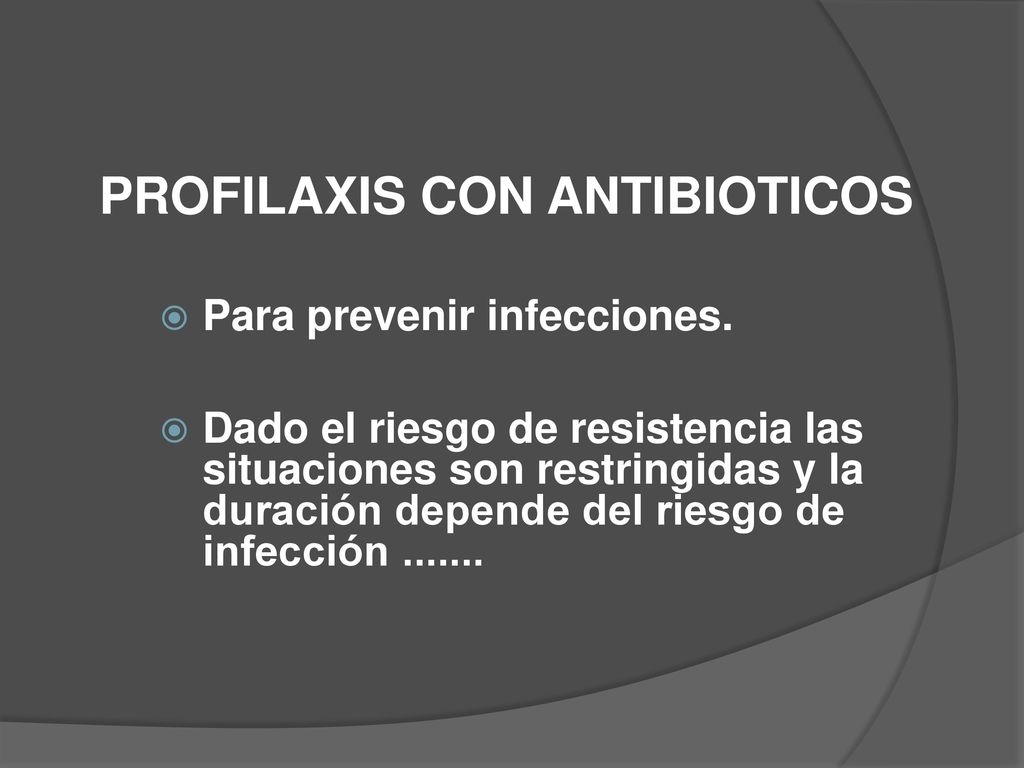 PROFILAXIS CON ANTIBIOTICOS

Para prevenir infecciones.

Dado el riesgo de resistencia las situaciones son restringidas y la duración depende del riesgo de infección .......